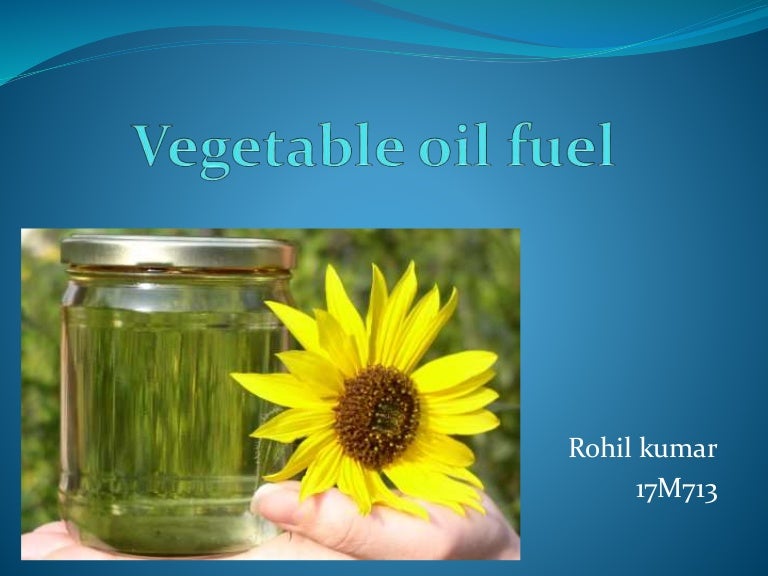 Vegetable oil fuel

Rohil kumar
17M713